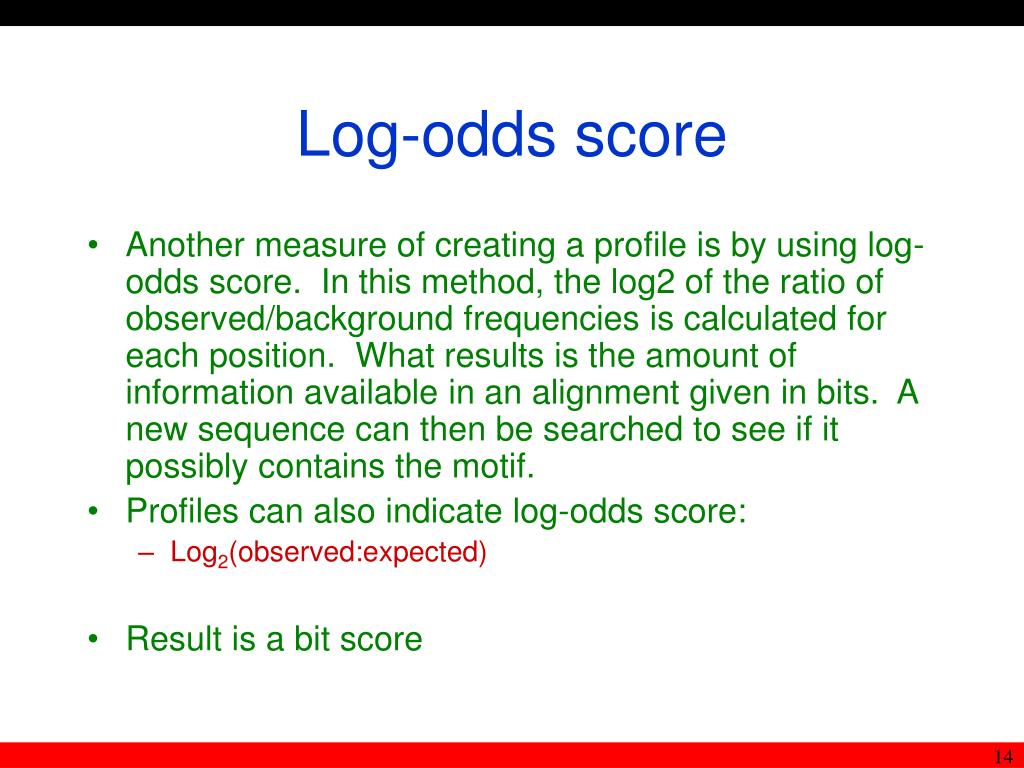 Log-odds score

• Another measure of creating a profile is by using log-odds score. In this method, the log2 of the ratio of observed/background frequencies is calculated for each position. What results is the amount of information available in an alignment given in bits. A new sequence can then be searched to see if it possibly contains the motif.
• Profiles can also indicate log-odds score:
– $Log_2$(observed:expected)

• Result is a bit score

14